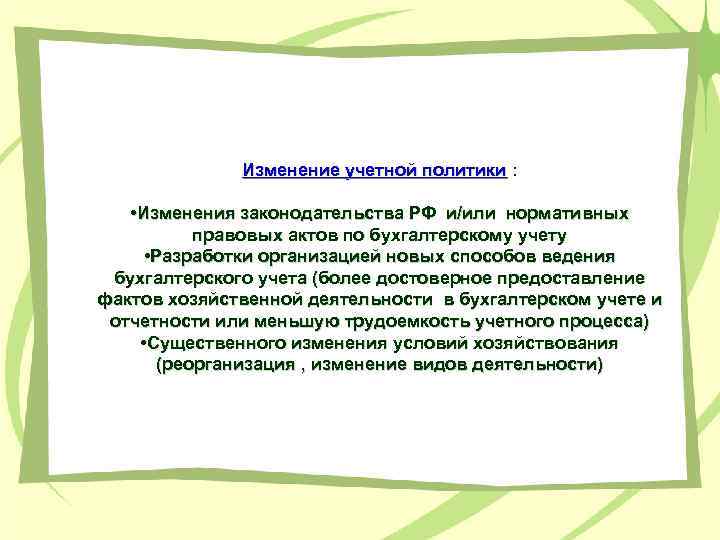 Изменение учетной политики :

•Изменения законодательства РФ и/или нормативных правовых актов по бухгалтерскому учету
•Разработки организацией новых способов ведения бухгалтерского учета (более достоверное предоставление фактов хозяйственной деятельности в бухгалтерском учете и отчетности или меньшую трудоемкость учетного процесса)
•Существенного изменения условий хозяйствования (реорганизация , изменение видов деятельности)